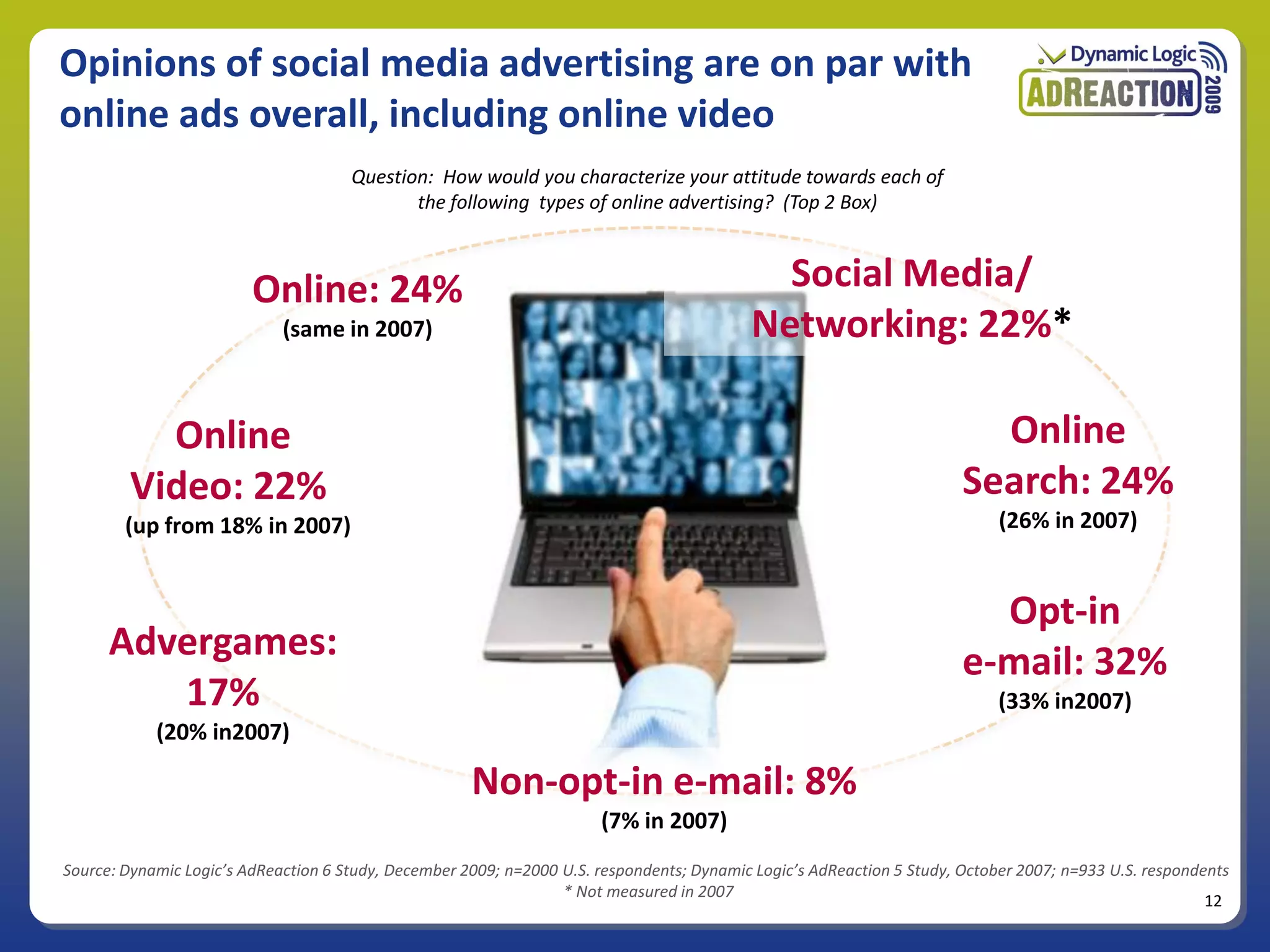 Opinions of social media advertising are on par with online ads overall, including online video

Dynamic Logic
ADREACTION 2009

Question: How would you characterize your attitude towards each of the following types of online advertising? (Top 2 Box)

Online: 24%
(same in 2007)

Social Media/ Networking: 22%*

Online Video: 22%
(up from 18% in 2007)

Online Search: 24%
(26% in 2007)

Advergames: 17%
(20% in2007)

Opt-in e-mail: 32%
(33% in2007)

Non-opt-in e-mail: 8%
(7% in 2007)

Source: Dynamic Logic's AdReaction 6 Study, December 2009; n=2000 U.S. respondents; Dynamic Logic's AdReaction 5 Study, October 2007; n=933 U.S. respondents
* Not measured in 2007

12